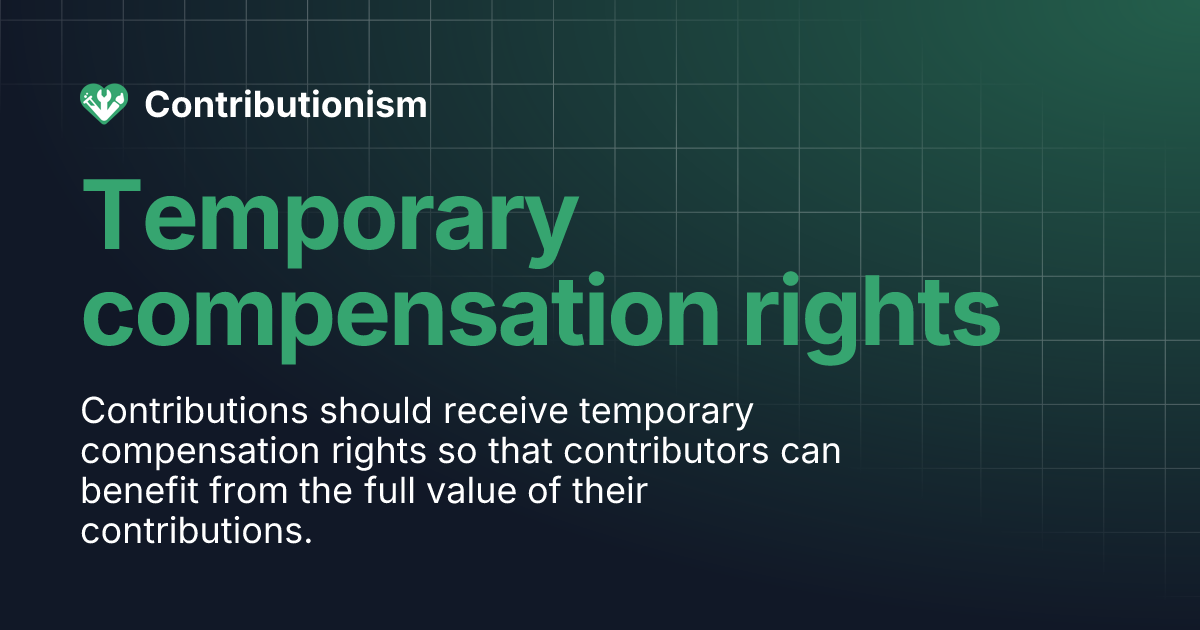 Contributionism

Temporary compensation rights

Contributions should receive temporary compensation rights so that contributors can benefit from the full value of their contributions.